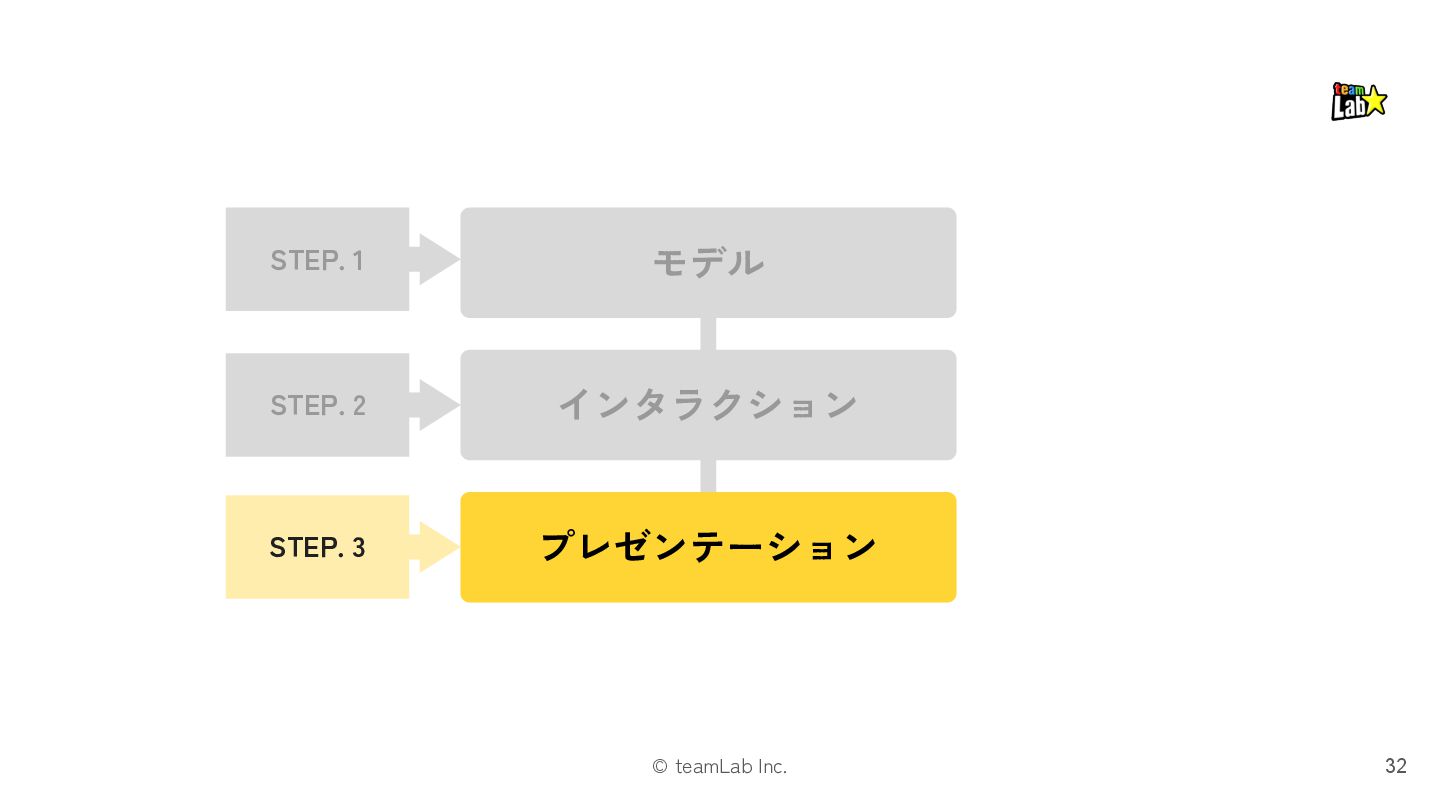 team Lab

STEP. 1

モデル

STEP. 2

インタラクション

STEP. 3

プレゼンテーション

© teamLab Inc.

32